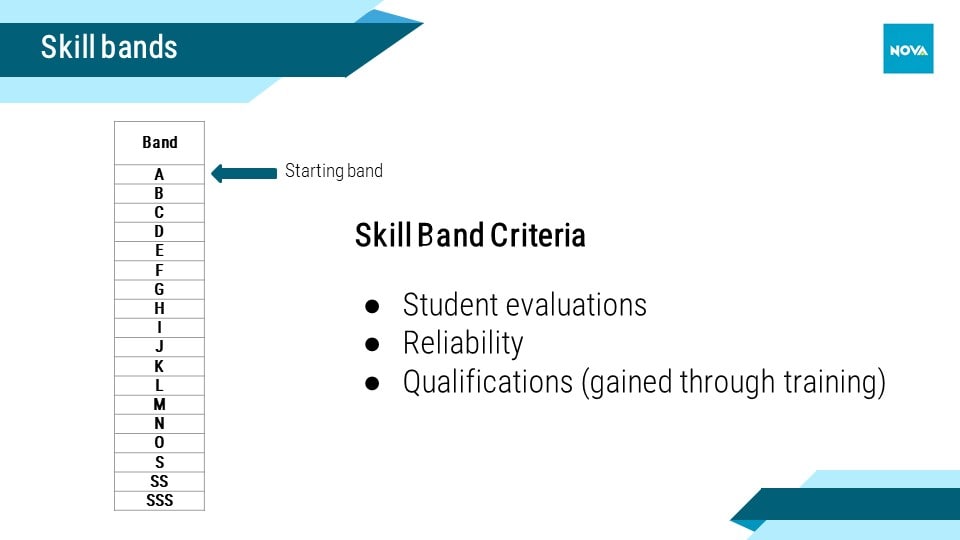 Skill bands

NOVA

| Band |
|---|
| A |
| B |
| C |
| D |
| E |
| F |
| G |
| H |
| I |
| J |
| K |
| L |
| M |
| N |
| O |
| S |
| SS |
| SSS |

Starting band

Skill Band Criteria

● Student evaluations
● Reliability
● Qualifications (gained through training)